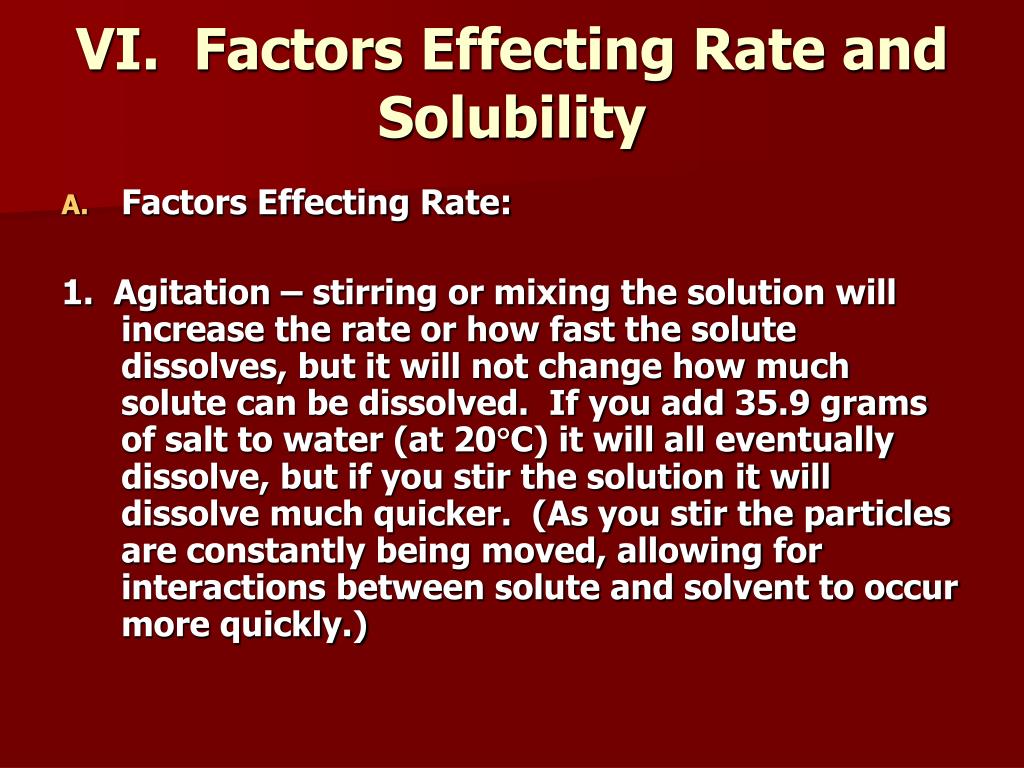 VI. Factors Effecting Rate and Solubility

A. Factors Effecting Rate:

1. Agitation – stirring or mixing the solution will increase the rate or how fast the solute dissolves, but it will not change how much solute can be dissolved. If you add 35.9 grams of salt to water (at 20°C) it will all eventually dissolve, but if you stir the solution it will dissolve much quicker. (As you stir the particles are constantly being moved, allowing for interactions between solute and solvent to occur more quickly.)